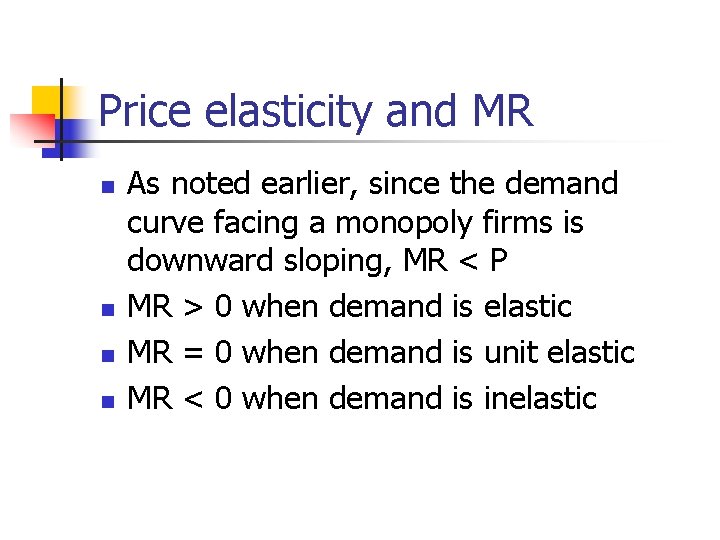 Price elasticity and MR

- As noted earlier, since the demand curve facing a monopoly firms is downward sloping, MR < P
- MR > 0 when demand is elastic
- MR = 0 when demand is unit elastic
- MR < 0 when demand is inelastic